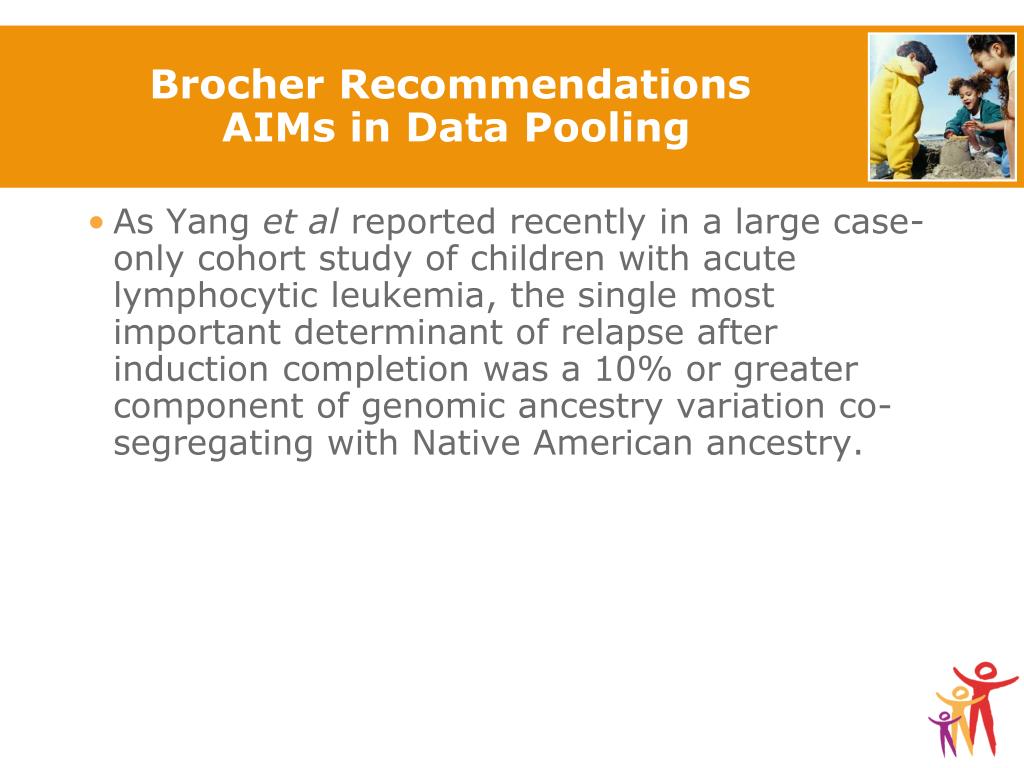 Brocher Recommendations
AIMs in Data Pooling

• As Yang et al reported recently in a large case-only cohort study of children with acute lymphocytic leukemia, the single most important determinant of relapse after induction completion was a 10% or greater component of genomic ancestry variation co-segregating with Native American ancestry.